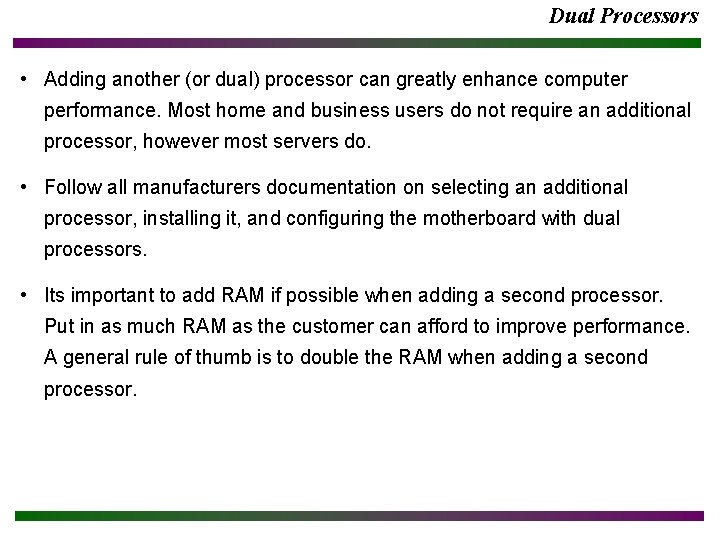 Dual Processors

• Adding another (or dual) processor can greatly enhance computer performance. Most home and business users do not require an additional processor, however most servers do.

• Follow all manufacturers documentation on selecting an additional processor, installing it, and configuring the motherboard with dual processors.

• Its important to add RAM if possible when adding a second processor. Put in as much RAM as the customer can afford to improve performance. A general rule of thumb is to double the RAM when adding a second processor.